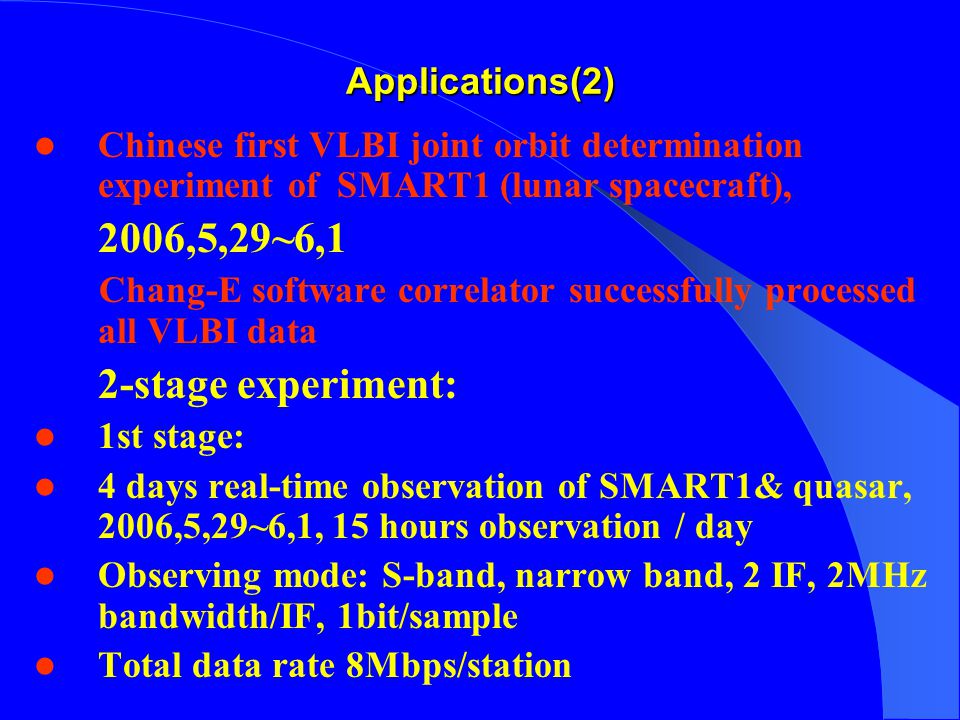 Applications(2)

● Chinese first VLBI joint orbit determination experiment of SMART1 (lunar spacecraft),

2006,5,29~6,1

Chang-E software correlator successfully processed all VLBI data

2-stage experiment:

● 1st stage:

● 4 days real-time observation of SMART1& quasar, 2006,5,29~6,1, 15 hours observation / day

● Observing mode: S-band, narrow band, 2 IF, 2MHz bandwidth/IF, 1bit/sample

● Total data rate 8Mbps/station